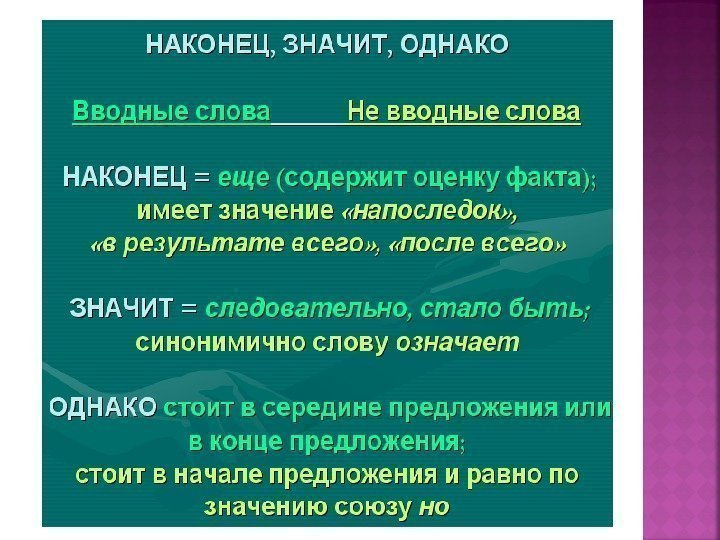 НАКОНЕЦ, ЗНАЧИТ, ОДНАКО

Вводные слова Не вводные слова

НАКОНЕЦ = еще (содержит оценку факта); имеет значение «напоследок», «в результате всего», «после всего»

ЗНАЧИТ = следовательно, стало быть; синонимично слову означает

ОДНАКО стоит в середине предложения или в конце предложения; стоит в начале предложения и равно по значению союзу но